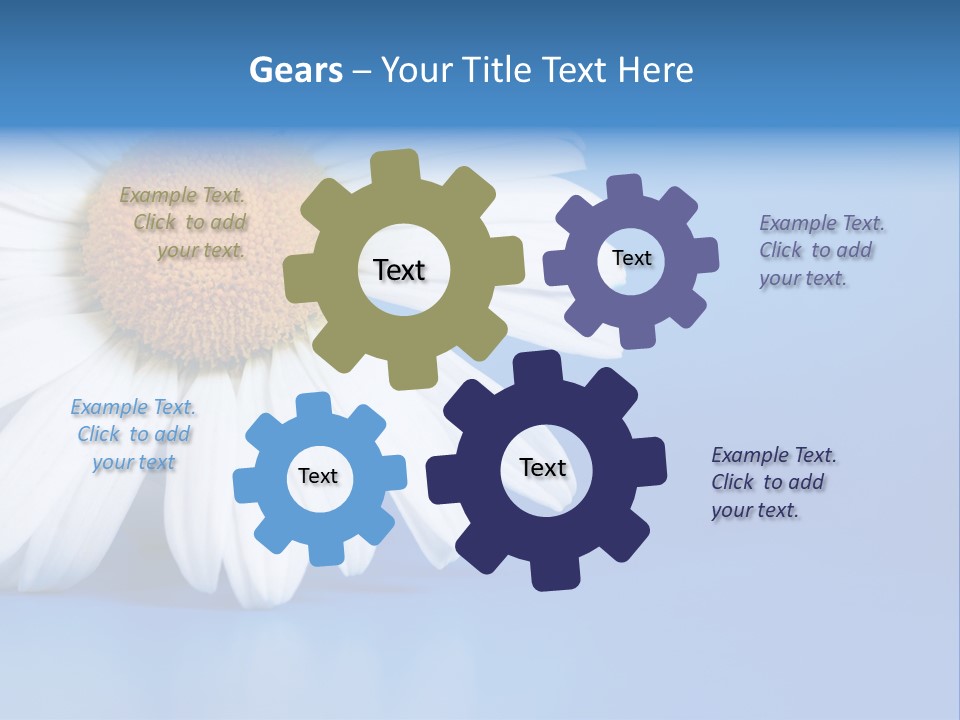 Gears – Your Title Text Here

Example Text. Click to add your text.

Text

Text

Example Text. Click to add your text.

Example Text. Click to add your text

Text

Text

Example Text. Click to add your text.